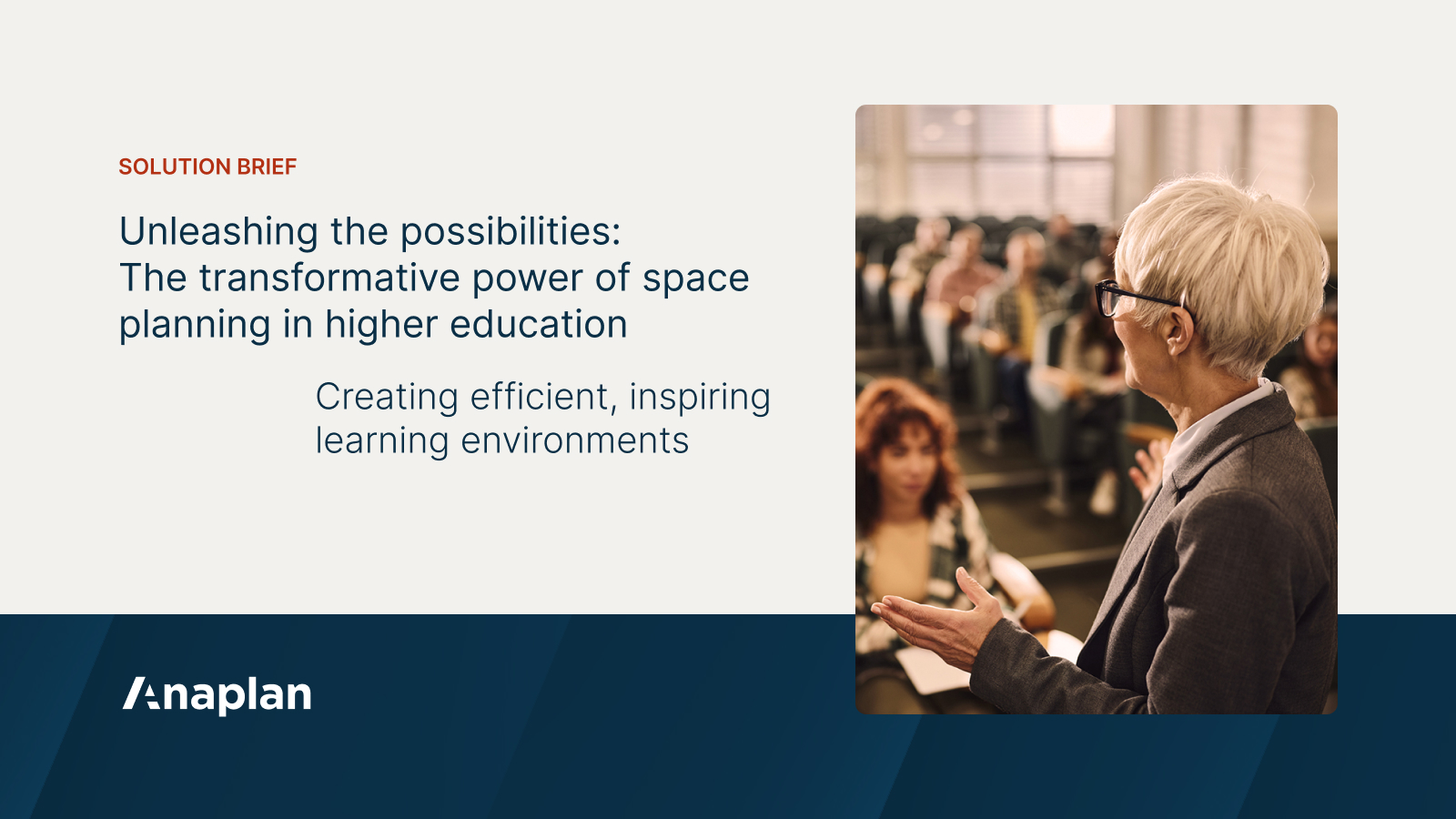 SOLUTION BRIEF

Unleashing the possibilities: The transformative power of space planning in higher education

Creating efficient, inspiring learning environments

Anaplan